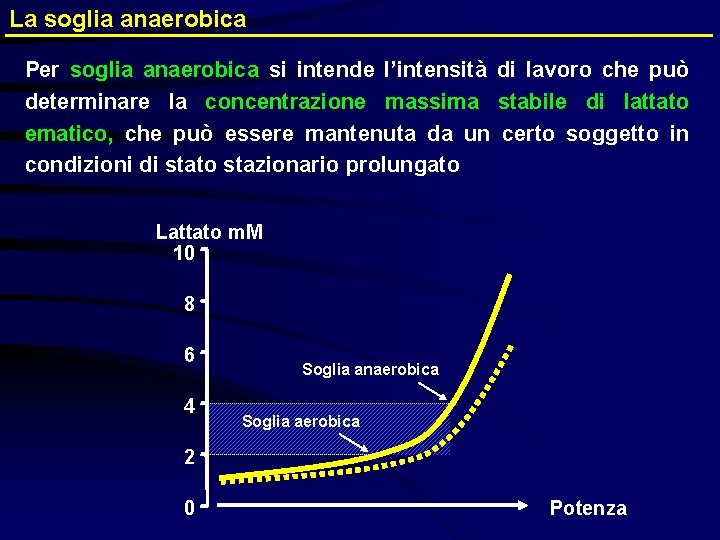 La soglia anaerobica

Per soglia anaerobica si intende l'intensità di lavoro che può determinare la concentrazione massima stabile di lattato ematico, che può essere mantenuta da un certo soggetto in condizioni di stato stazionario prolungato

Lattato mM
10
8
6
4
2
0
Soglia anaerobica
Soglia aerobica
Potenza